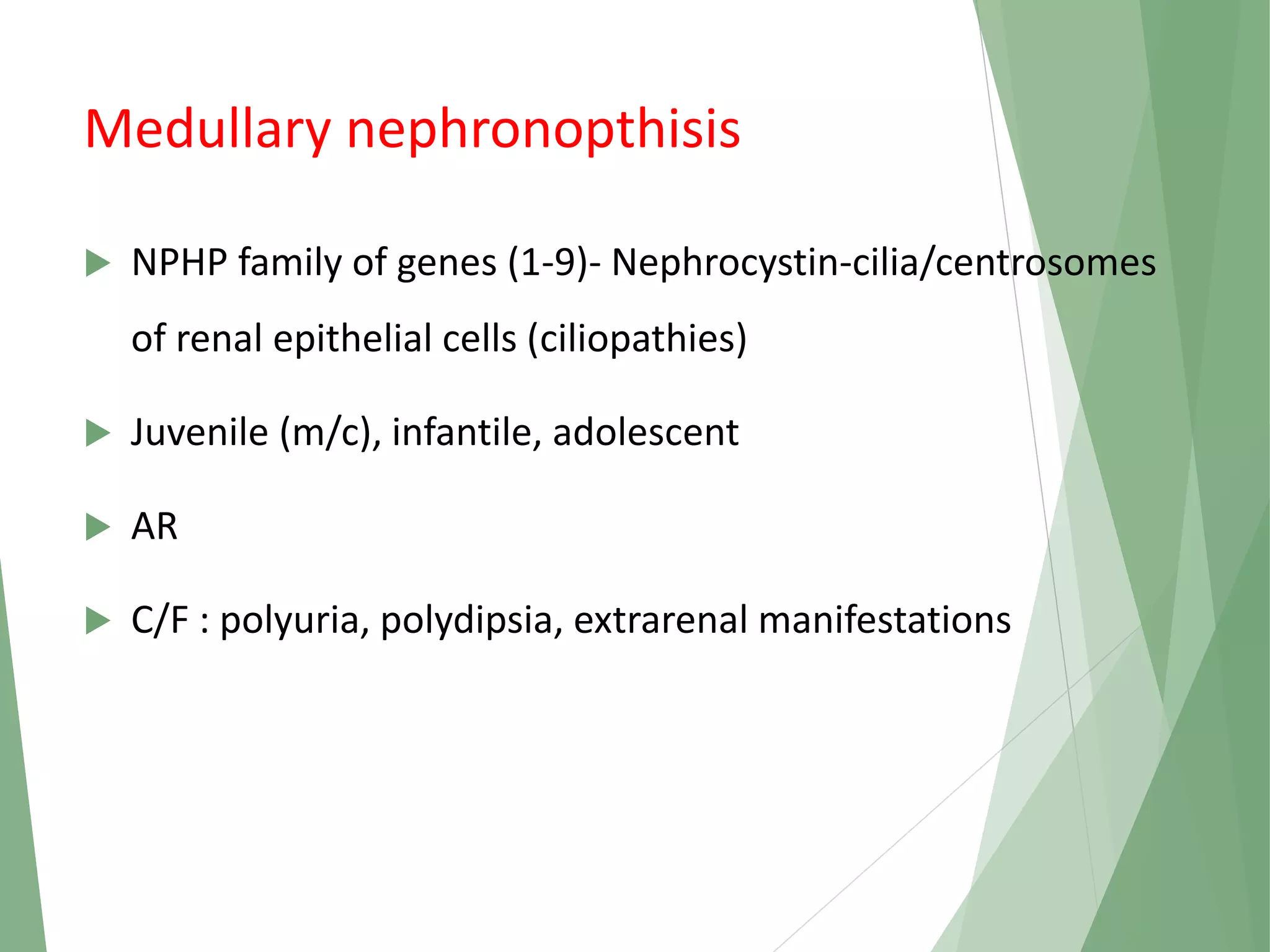 Medullary nephronopthisis

NPHP family of genes (1-9)- Nephrocystin-cilia/centrosomes of renal epithelial cells (ciliopathies)

Juvenile (m/c), infantile, adolescent

AR

C/F : polyuria, polydipsia, extrarenal manifestations